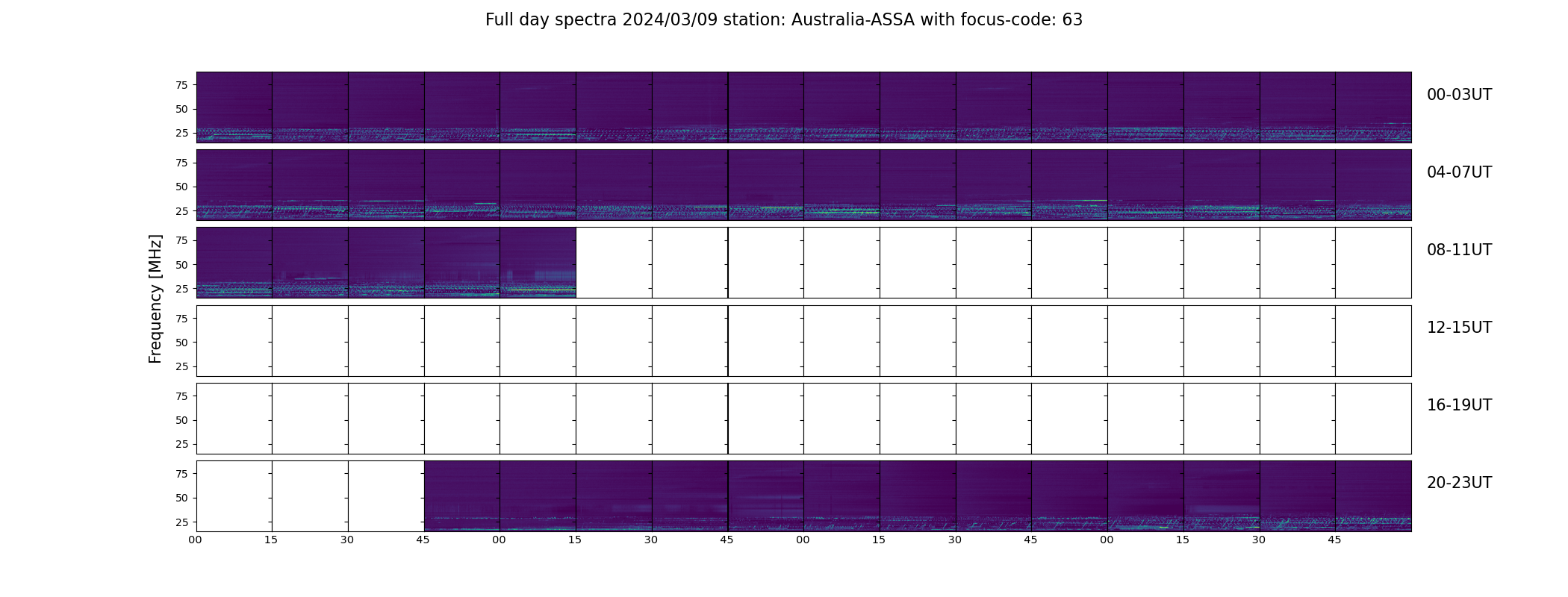 Full day spectra 2024/03/09 station: Australia-ASSA with focus-code: 63

Frequency [MHz]

75
50
25
00-03UT

75
50
25
04-07UT

75
50
25
08-11UT

75
50
25
12-15UT

75
50
25
16-19UT

75
50
25
20-23UT

00 15 30 45 00 15 30 45 00 15 30 45 00 15 30 45